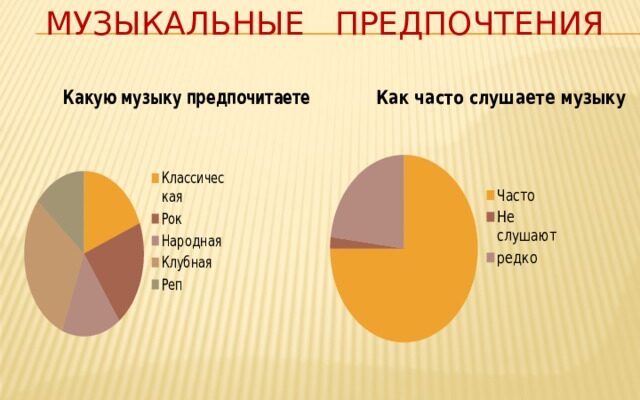 МУЗЫКАЛЬНЫЕ ПРЕДПОЧТЕНИЯ

Какую музыку предпочитаете

Классическая
Рок
Народная
Клубная
Реп

Как часто слушаете музыку

Часто
Не слушают
редко